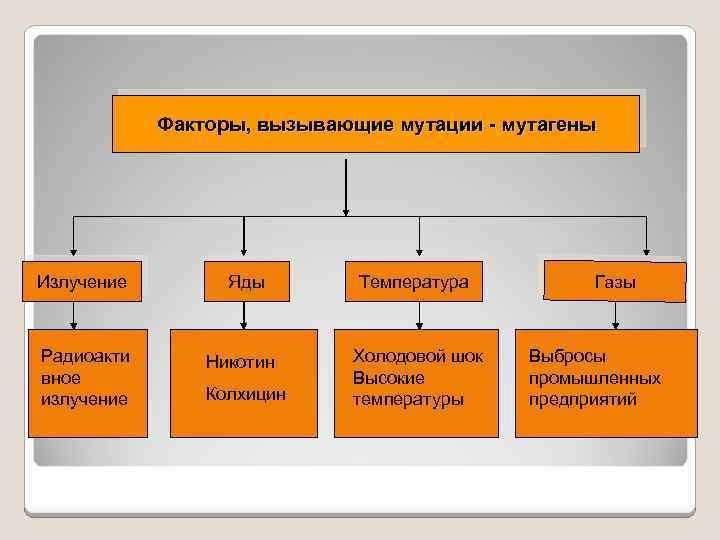 Факторы, вызывающие мутации - мутагены

Излучение

Яды

Температура

Газы

Радиоакти вное излучение

Никотин

Колхицин

Холодовой шок
Высокие температуры

Выбросы промышленных предприятий